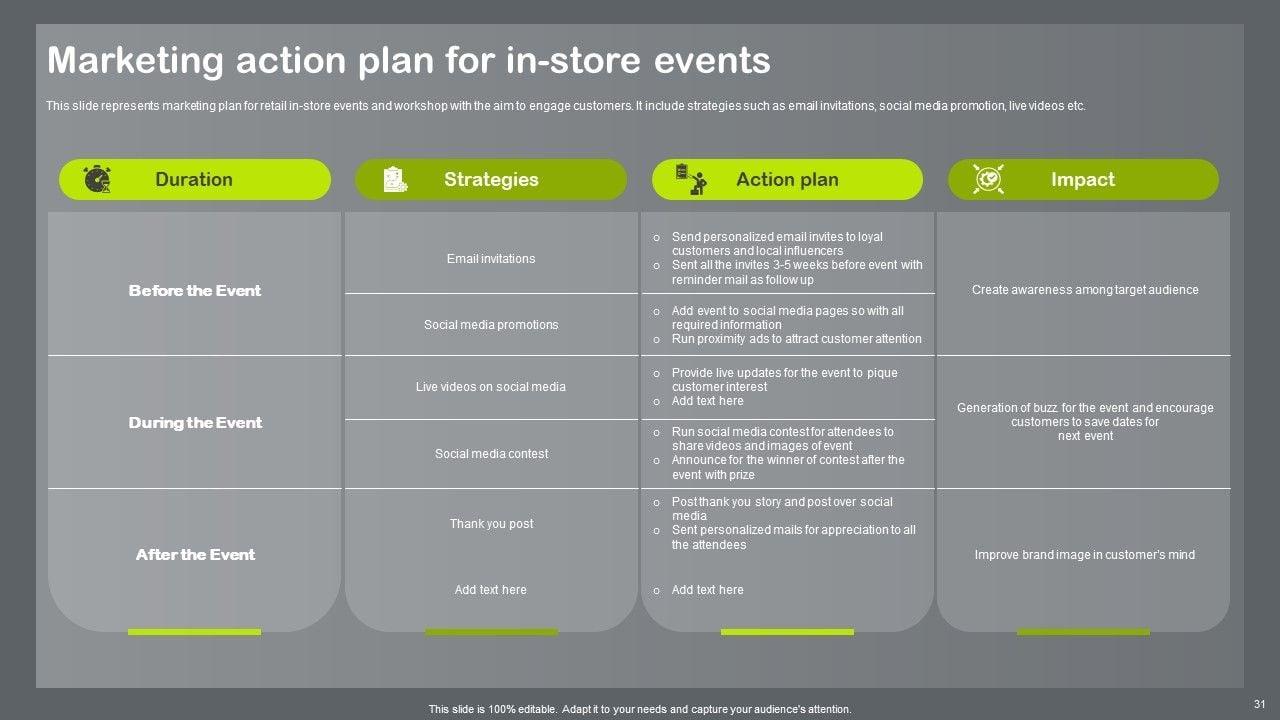 Marketing action plan for in-store events

This slide represents marketing plan for retail in-store events and workshop with the aim to engage customers. It include strategies such as email invitations, social media promotion, live videos etc.

| Duration | Strategies | Action plan | Impact |
|---|---|---|---|
| Before the Event | Email invitations | o Send personalized email invites to loyal customers and local influencers o Sent all the invites 3-5 weeks before event with reminder mail as follow up | Create awareness among target audience |
| | Social media promotions | o Add event to social media pages so with all required information o Run proximity ads to attract customer attention | |
| During the Event | Live videos on social media | o Provide live updates for the event to pique customer interest o Add text here | Generation of buzz for the event and encourage customers to save dates for next event |
| | Social media contest | o Run social media contest for attendees to share videos and images of event o Announce for the winner of contest after the event with prize | |
| After the Event | Thank you post | o Post thank you story and post over social media o Sent personalized mails for appreciation to all the attendees | Improve brand image in customer's mind |
| | Add text here | o Add text here | |

This slide is 100% editable. Adapt it to your needs and capture your audience's attention.

31